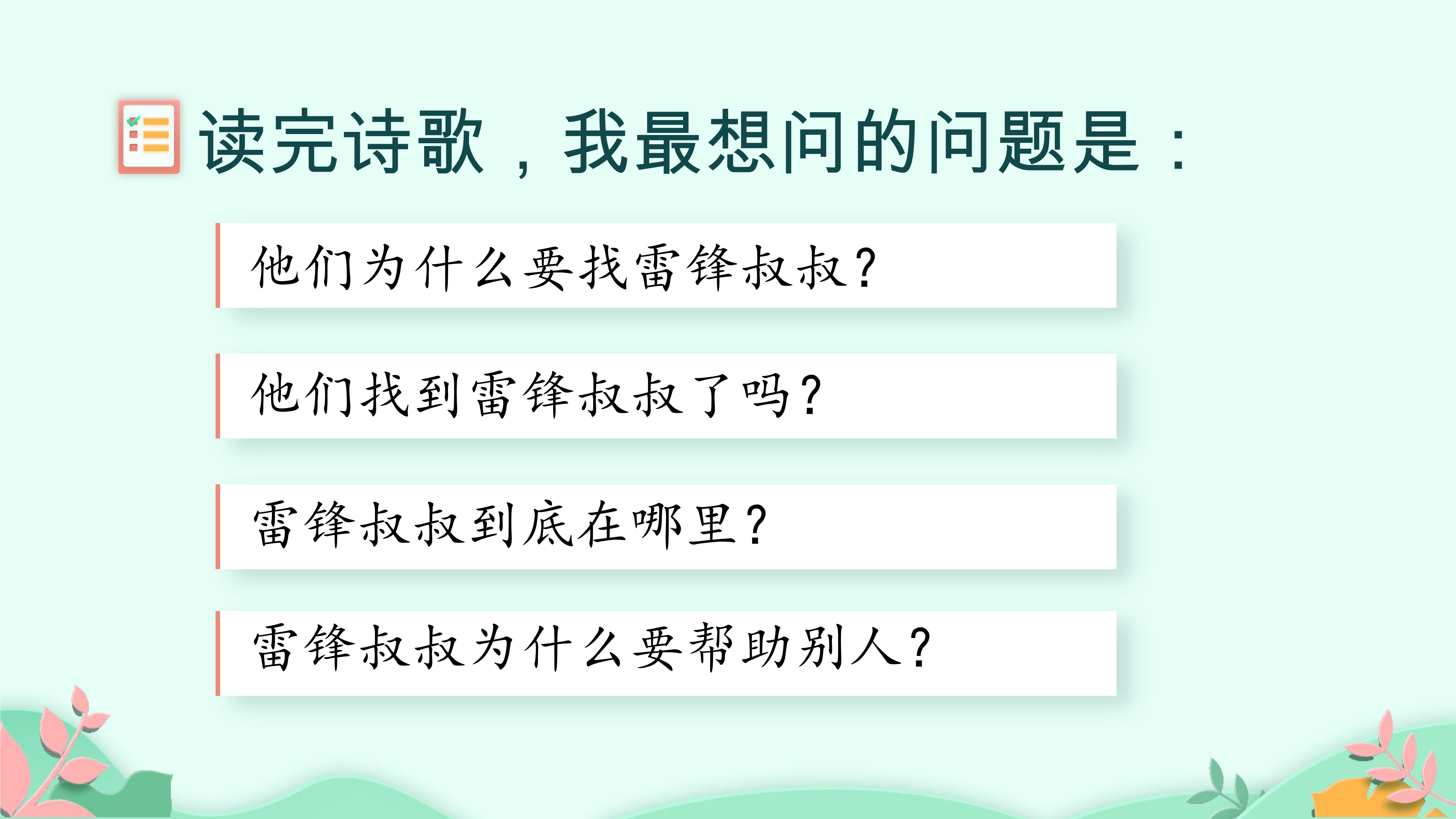 读完诗歌，我最想问的问题是：

他们为什么要找雷锋叔叔？

他们找到雷锋叔叔了吗？

雷锋叔叔到底在哪里？

雷锋叔叔为什么要帮助别人？